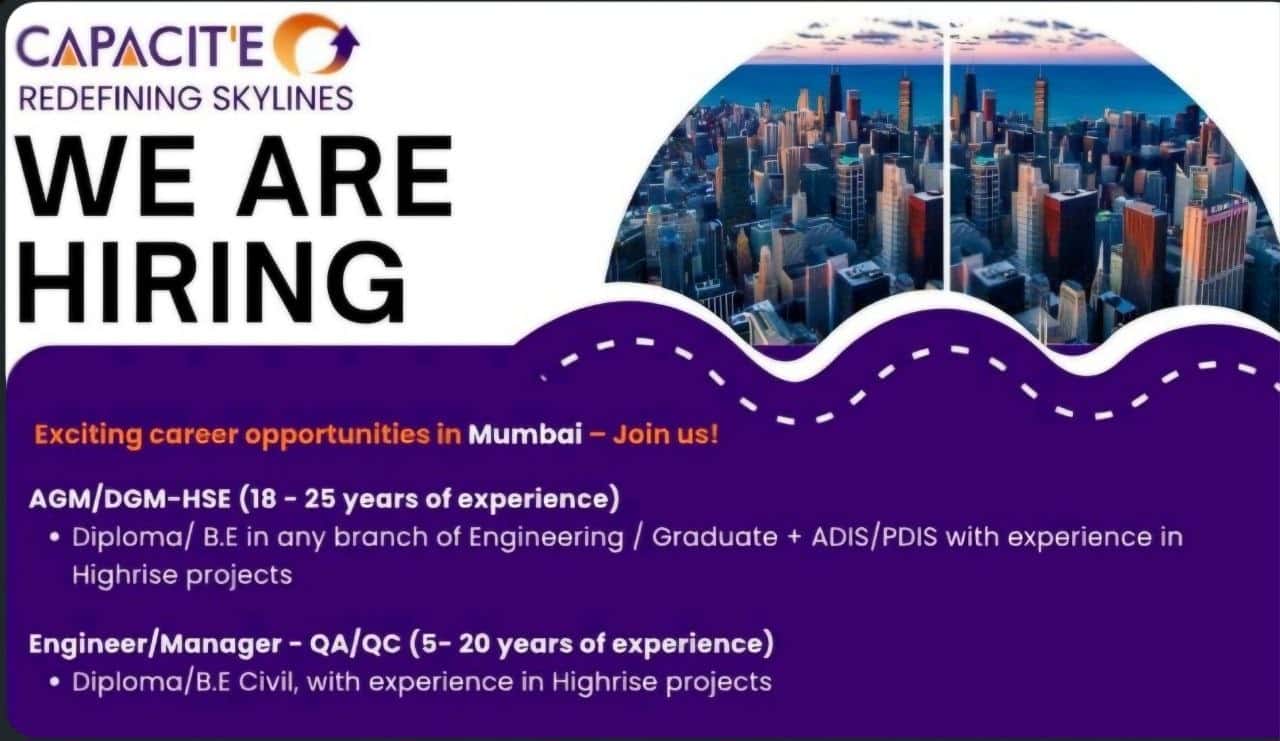 CAPACIT'E
REDEFINING SKYLINES

WE ARE HIRING

Exciting career opportunities in Mumbai – Join us!

AGM/DGM-HSE (18 - 25 years of experience)
• Diploma/ B.E in any branch of Engineering / Graduate + ADIS/PDIS with experience in Highrise projects

Engineer/Manager - QA/QC (5- 20 years of experience)
• Diploma/B.E Civil, with experience in Highrise projects